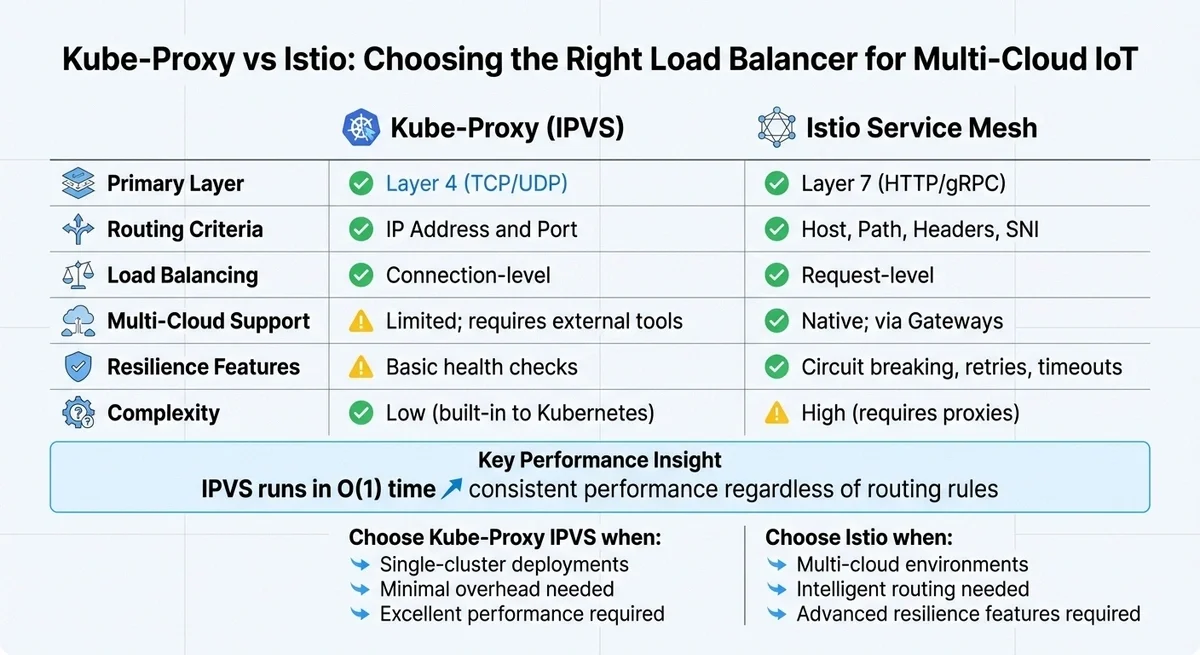 Kube-Proxy vs Istio: Choosing the Right Load Balancer for Multi-Cloud IoT

| | Kube-Proxy (IPVS) | Istio Service Mesh |
|---|---|---|
| Primary Layer | Layer 4 (TCP/UDP) | Layer 7 (HTTP/gRPC) |
| Routing Criteria | IP Address and Port | Host, Path, Headers, SNI |
| Load Balancing | Connection-level | Request-level |
| Multi-Cloud Support | Limited; requires external tools | Native; via Gateways |
| Resilience Features | Basic health checks | Circuit breaking, retries, timeouts |
| Complexity | Low (built-in to Kubernetes) | High (requires proxies) |

Key Performance Insight
IPVS runs in O(1) time consistent performance regardless of routing rules

Choose Kube-Proxy IPVS when:
Single-cluster deployments
Minimal overhead needed
Excellent performance required

Choose Istio when:
Multi-cloud environments
Intelligent routing needed
Advanced resilience features required